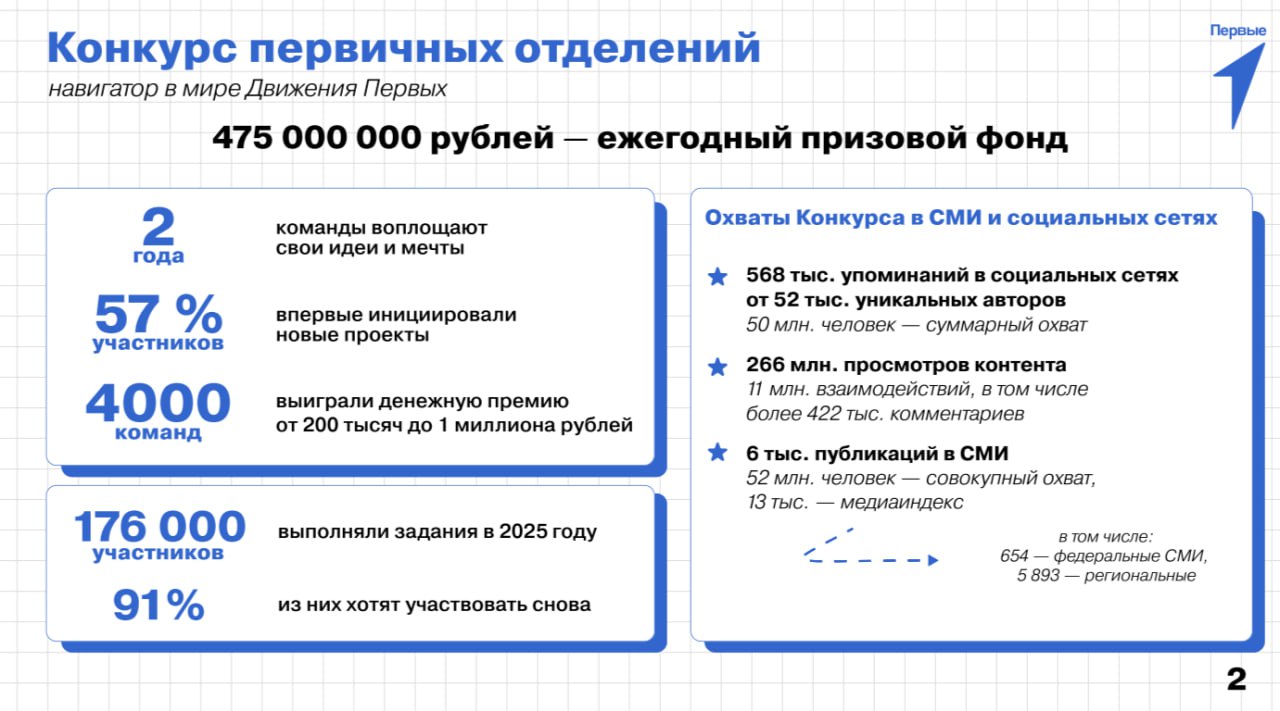 Конкурс первичных отделений
навигатор в мире Движения Первых

Первые

475 000 000 рублей — ежегодный призовой фонд

2 года
команды воплощают свои идеи и мечты

57 % участников
впервые инициировали новые проекты

4000 команд
выиграли денежную премию от 200 тысяч до 1 миллиона рублей

176 000 участников
выполняли задания в 2025 году

91%
из них хотят участвовать снова

Охваты Конкурса в СМИ и социальных сетях

568 тыс. упоминаний в социальных сетях от 52 тыс. уникальных авторов
50 млн. человек — суммарный охват

266 млн. просмотров контента
11 млн. взаимодействий, в том числе более 422 тыс. комментариев

6 тыс. публикаций в СМИ
52 млн. человек — совокупный охват,
13 тыс. — медиаиндекс

в том числе:
654 — федеральные СМИ,
5 893 — региональные

2